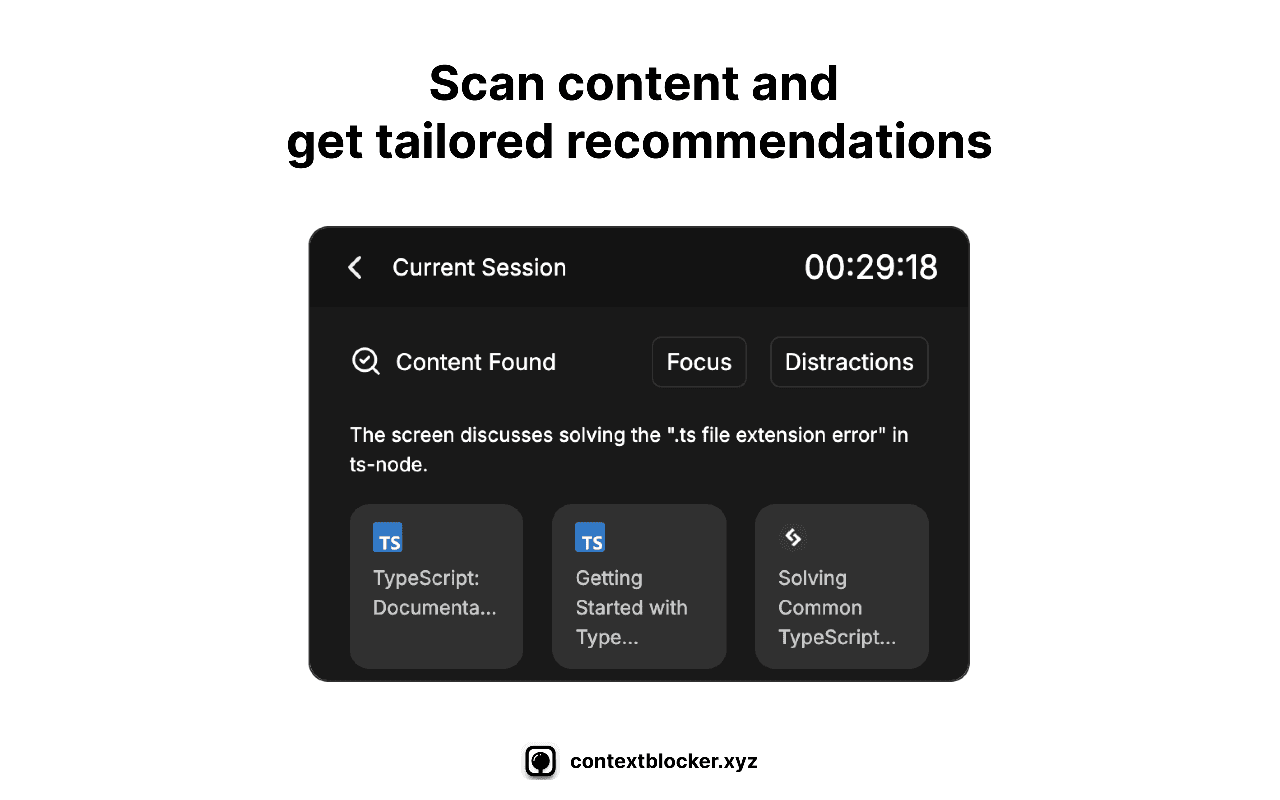 Scan content and get tailored recommendations

Current Session 00:29:18

Content Found

Focus

Distractions

The screen discusses solving the ".ts file extension error" in ts-node.

TS
TypeScript: Documenta...

TS
Getting Started with Type...

Solving Common TypeScript...

contextblocker.xyz